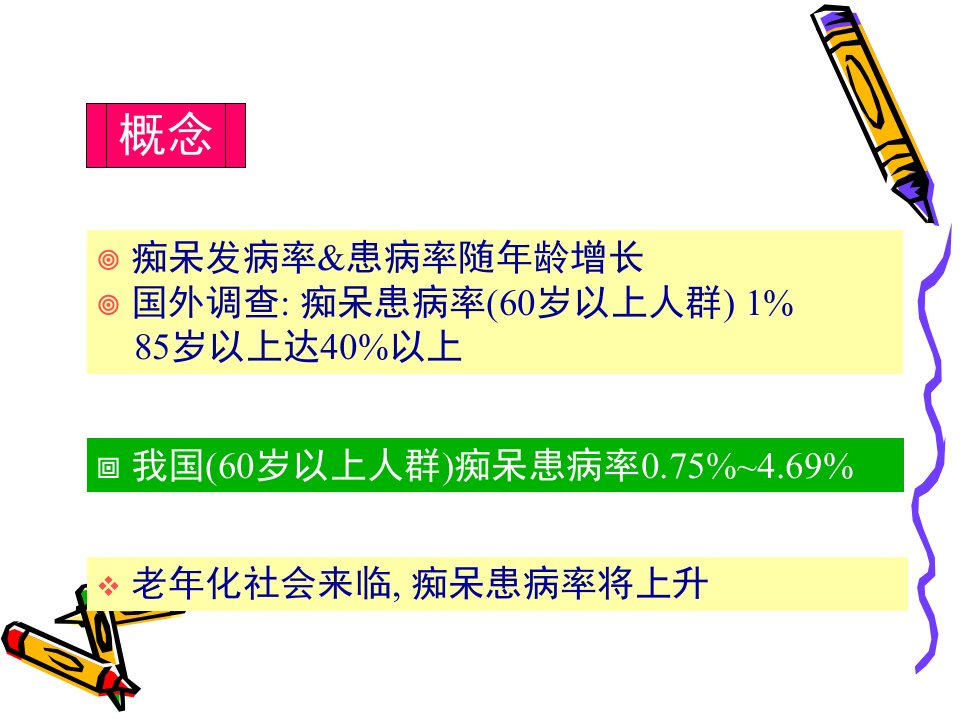 概念

◎ 痴呆发病率&患病率随年龄增长
◎ 国外调查: 痴呆患病率(60岁以上人群) 1%
85岁以上达40%以上

▣ 我国(60岁以上人群)痴呆患病率0.75%~4.69%

❖ 老年化社会来临, 痴呆患病率将上升